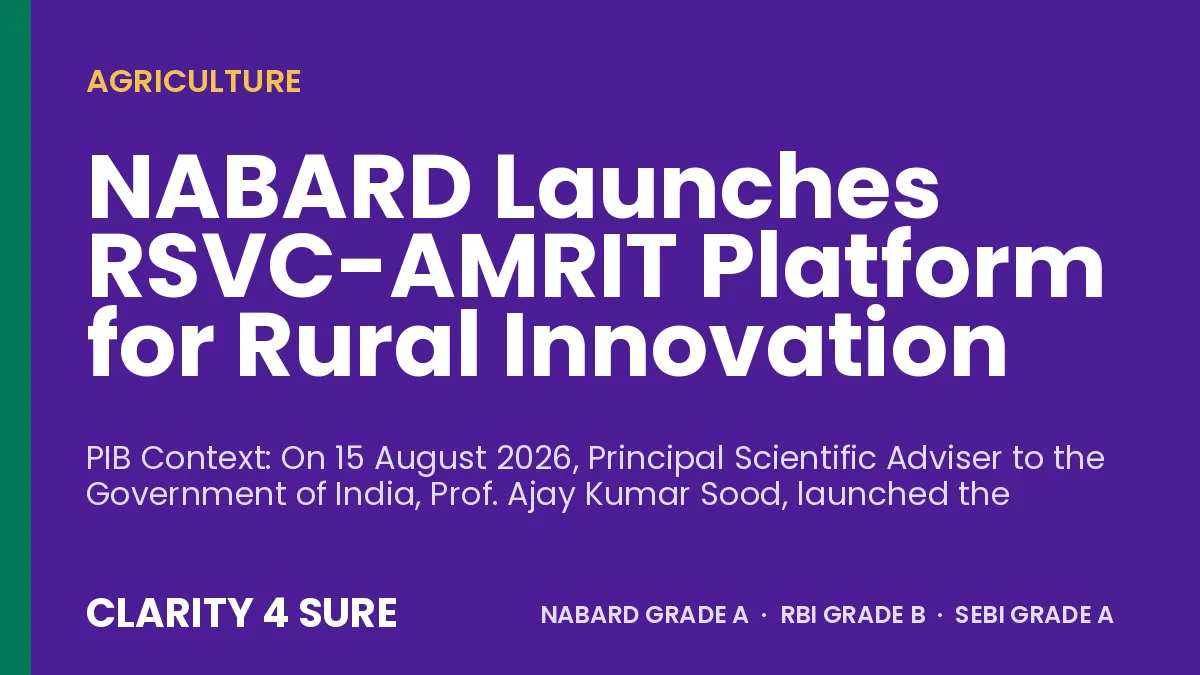 AGRICULTURE

NABARD Launches RSVC-AMRIT Platform for Rural Innovation

PIB Context: On 15 August 2026, Principal Scientific Adviser to the Government of India, Prof. Ajay Kumar Sood, launched the

CLARITY 4 SURE

NABARD GRADE A · RBI GRADE B · SEBI GRADE A